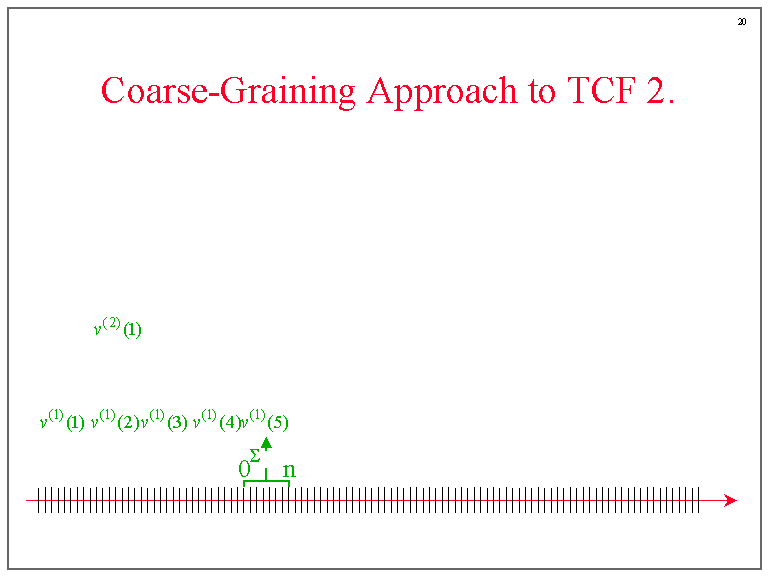 20

Coarse-Graining Approach to TCF 2.

$v^{(2)}(1)$

$v^{(1)}(1)$ $v^{(1)}(2)$ $v^{(1)}(3)$ $v^{(1)}(4)$ $v^{(1)}(5)$

$\Sigma$

0 n